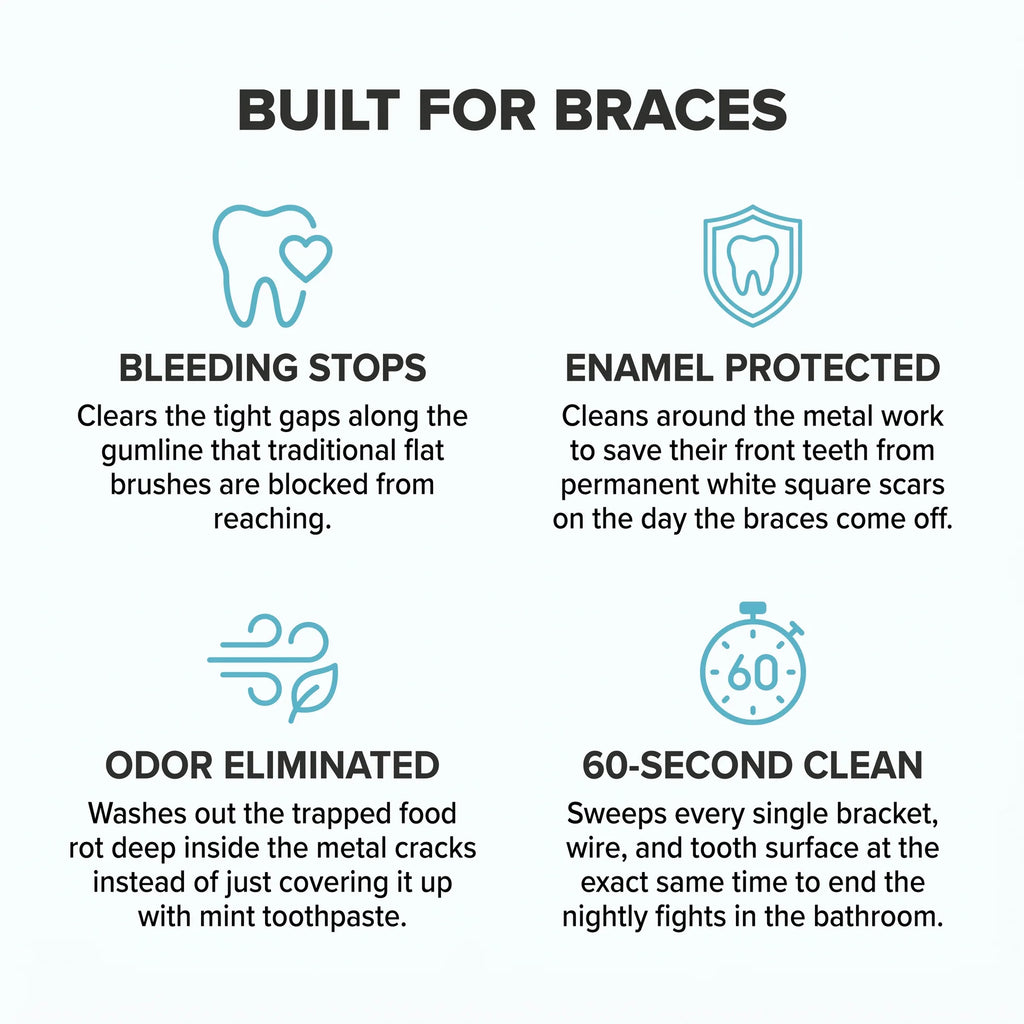 BUILT FOR BRACES

BLEEDING STOPS

Clears the tight gaps along the gumline that traditional flat brushes are blocked from reaching.

ENAMEL PROTECTED

Cleans around the metal work to save their front teeth from permanent white square scars on the day the braces come off.

60

ODOR ELIMINATED

Washes out the trapped food rot deep inside the metal cracks instead of just covering it up with mint toothpaste.

60-SECOND CLEAN

Sweeps every single bracket, wire, and tooth surface at the exact same time to end the nightly fights in the bathroom.